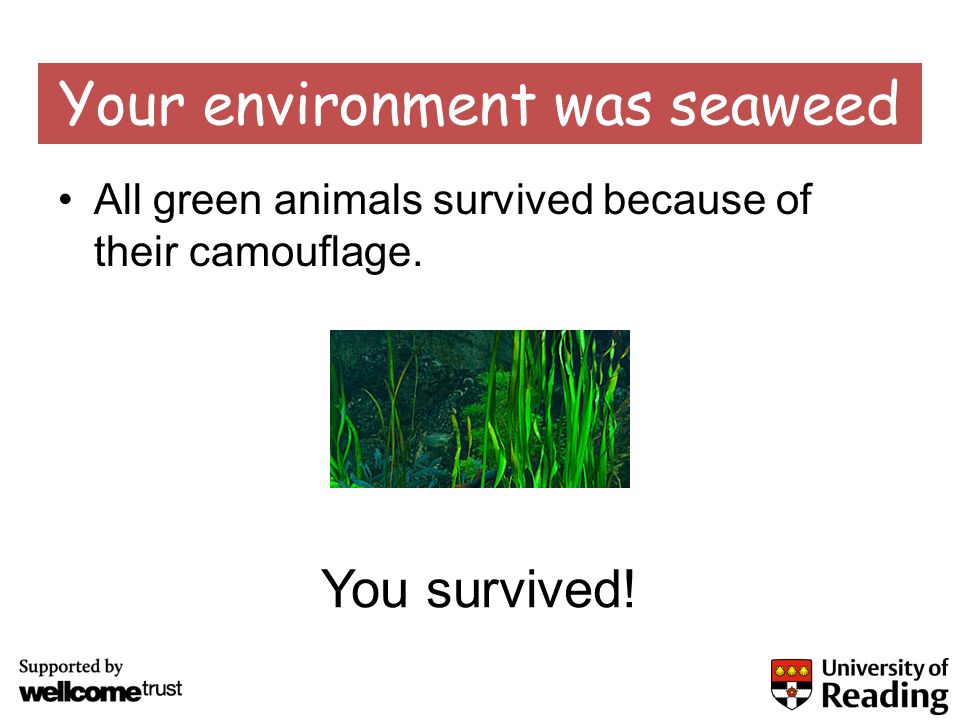 Your environment was seaweed

• All green animals survived because of their camouflage.

You survived!

Supported by
wellcometrust

University of
Reading